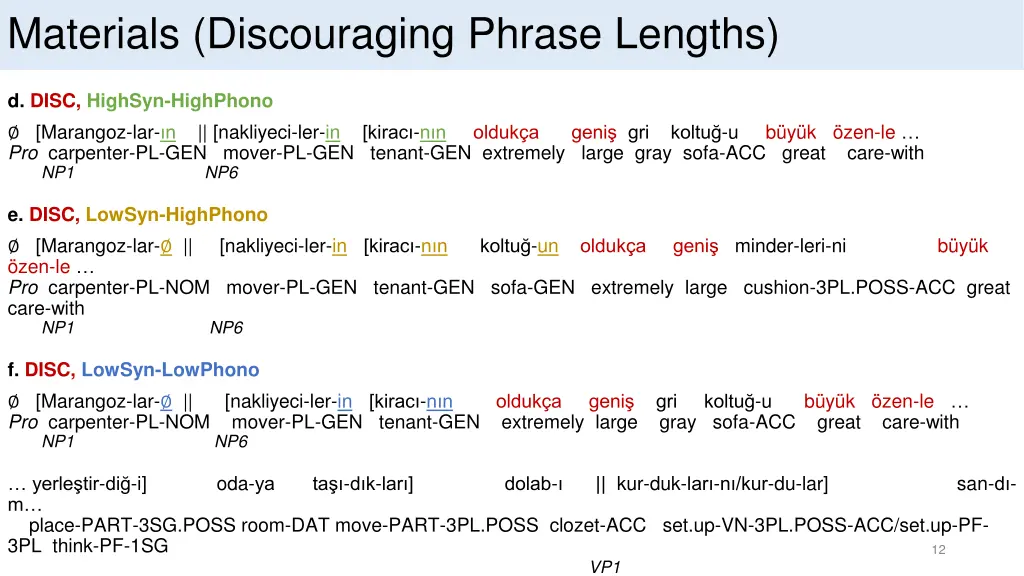 Materials (Discouraging Phrase Lengths)

d. DISC, HighSyn-HighPhono

∅ [Marangoz-lar-ın || [nakliyeci-ler-in [kiracı-nın oldukça geniş gri koltuğ-u büyük özen-le …
Pro carpenter-PL-GEN mover-PL-GEN tenant-GEN extremely large gray sofa-ACC great care-with
NP1 NP6

e. DISC, LowSyn-HighPhono

∅ [Marangoz-lar-∅ || [nakliyeci-ler-in [kiracı-nın koltuğ-un oldukça geniş minder-leri-ni büyük özen-le …
Pro carpenter-PL-NOM mover-PL-GEN tenant-GEN sofa-GEN extremely large cushion-3PL.POSS-ACC great care-with
NP1 NP6

f. DISC, LowSyn-LowPhono

∅ [Marangoz-lar-∅ || [nakliyeci-ler-in [kiracı-nın oldukça geniş gri koltuğ-u büyük özen-le …
Pro carpenter-PL-NOM mover-PL-GEN tenant-GEN extremely large gray sofa-ACC great care-with
NP1 NP6

… yerleştir-diğ-i] oda-ya taşı-dık-ları] dolab-ı || kur-duk-ları-nı/kur-du-lar] san-dı-m…
place-PART-3SG.POSS room-DAT move-PART-3PL.POSS clozet-ACC set.up-VN-3PL.POSS-ACC/set.up-PF-3PL think-PF-1SG
VP1

12